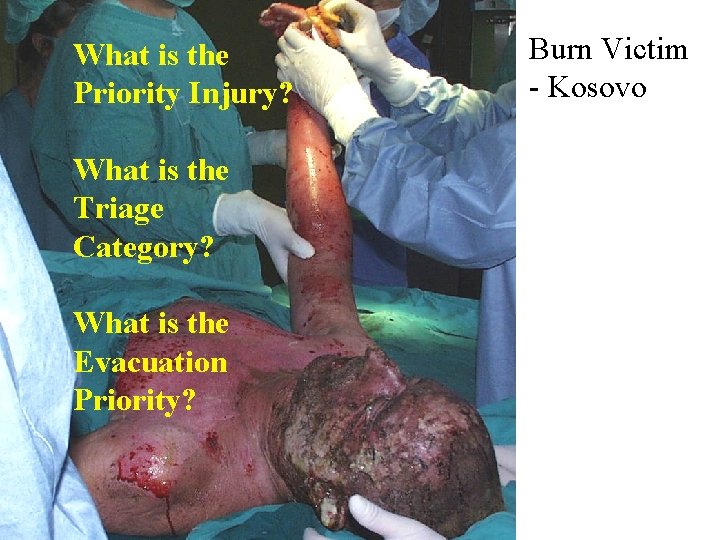 What is the Priority Injury?

What is the Triage Category?

What is the Evacuation Priority?

Burn Victim - Kosovo